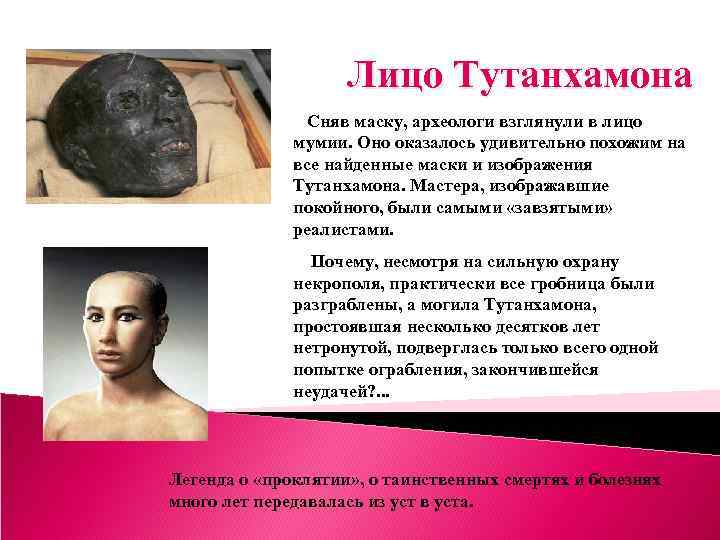 Лицо Тутанхамона

Сняв маску, археологи взглянули в лицо мумии. Оно оказалось удивительно похожим на все найденные маски и изображения Тутанхамона. Мастера, изображавшие покойного, были самыми «завзятыми» реалистами.

Почему, несмотря на сильную охрану некрополя, практически все гробница были разграблены, а могила Тутанхамона, простоявшая несколько десятков лет нетронутой, подверглась только всего одной попытке ограбления, закончившейся неудачей?...

Легенда о «проклятии», о таинственных смертях и болезнях много лет передавалась из уст в уста.